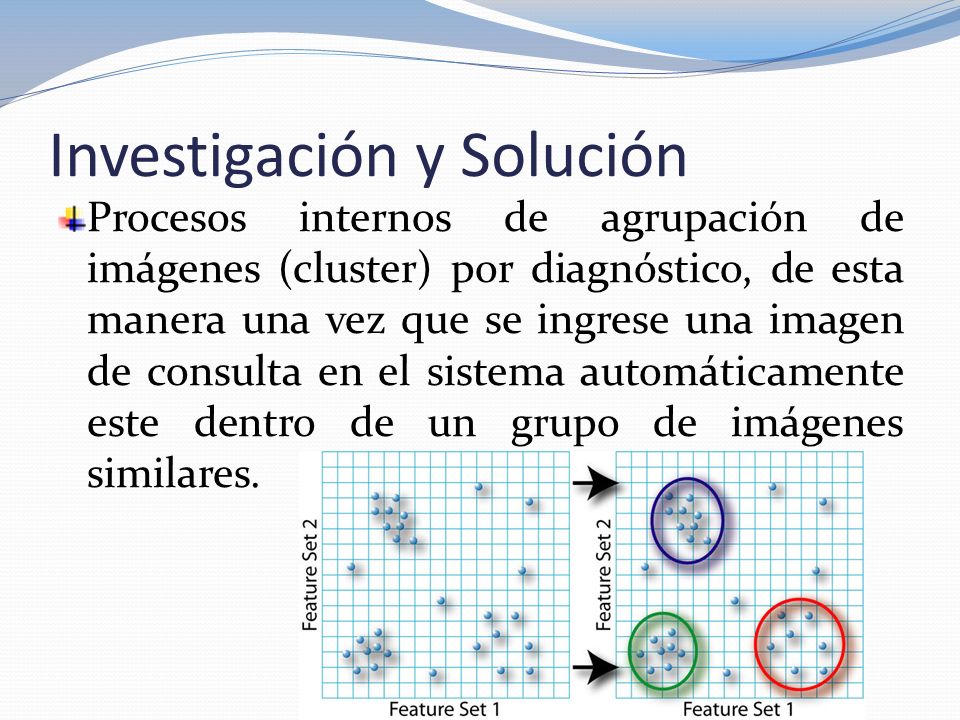 Investigación y Solución

Procesos internos de agrupación de imágenes (cluster) por diagnóstico, de esta manera una vez que se ingrese una imagen de consulta en el sistema automáticamente este dentro de un grupo de imágenes similares.

Feature Set 2
Feature Set 1

Feature Set 2
Feature Set 1